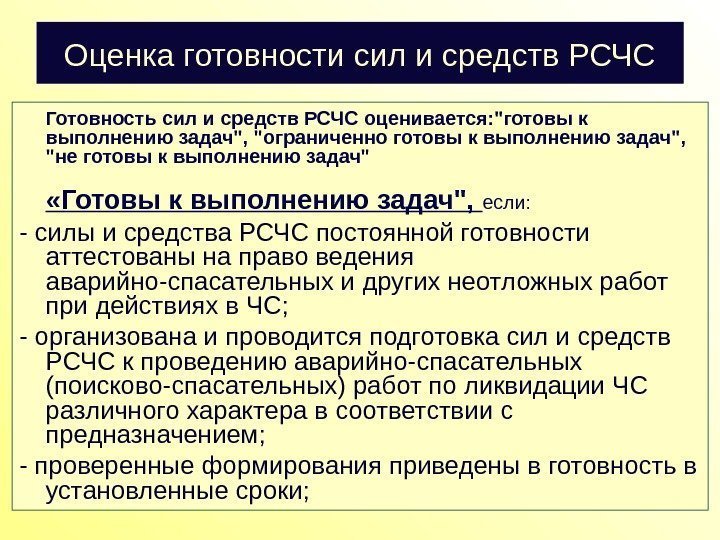 Оценка готовности сил и средств РСЧС

Готовность сил и средств РСЧС оценивается:"готовы к выполнению задач", "ограниченно готовы к выполнению задач", "не готовы к выполнению задач"

«Готовы к выполнению задач", если:

- силы и средства РСЧС постоянной готовности аттестованы на право ведения аварийно-спасательных и других неотложных работ при действиях в ЧС;

- организована и проводится подготовка сил и средств РСЧС к проведению аварийно-спасательных (поисково-спасательных) работ по ликвидации ЧС различного характера в соответствии с предназначением;

- проверенные формирования приведены в готовность в установленные сроки;